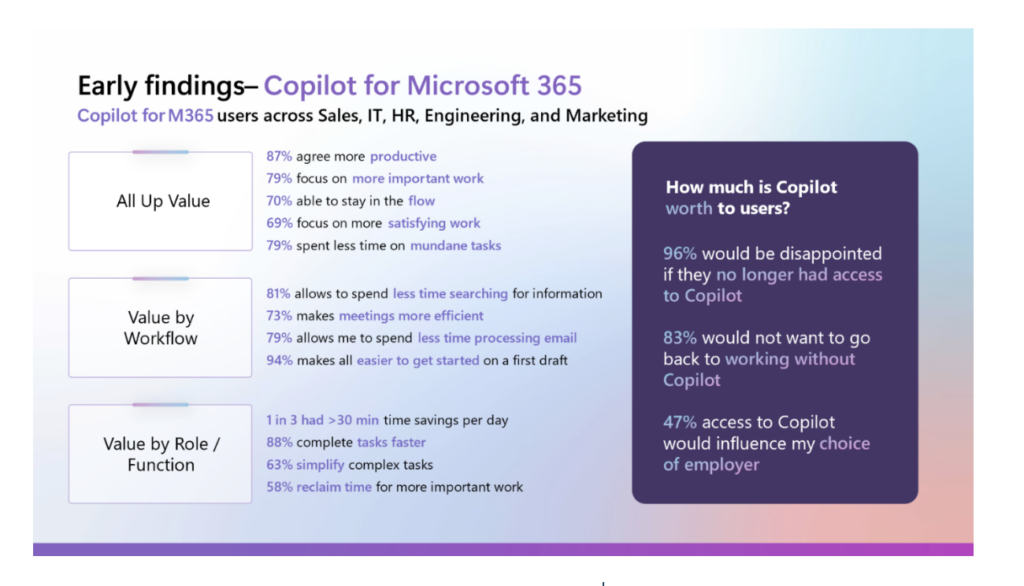 Early findings– Copilot for Microsoft 365
Copilot for M365 users across Sales, IT, HR, Engineering, and Marketing

All Up Value

87% agree more productive
79% focus on more important work
70% able to stay in the flow
69% focus on more satisfying work
79% spent less time on mundane tasks

Value by Workflow

81% allows to spend less time searching for information
73% makes meetings more efficient
79% allows me to spend less time processing email
94% makes all easier to get started on a first draft

Value by Role / Function

1 in 3 had >30 min time savings per day
88% complete tasks faster
63% simplify complex tasks
58% reclaim time for more important work

How much is Copilot worth to users?

96% would be disappointed if they no longer had access to Copilot

83% would not want to go back to working without Copilot

47% access to Copilot would influence my choice of employer